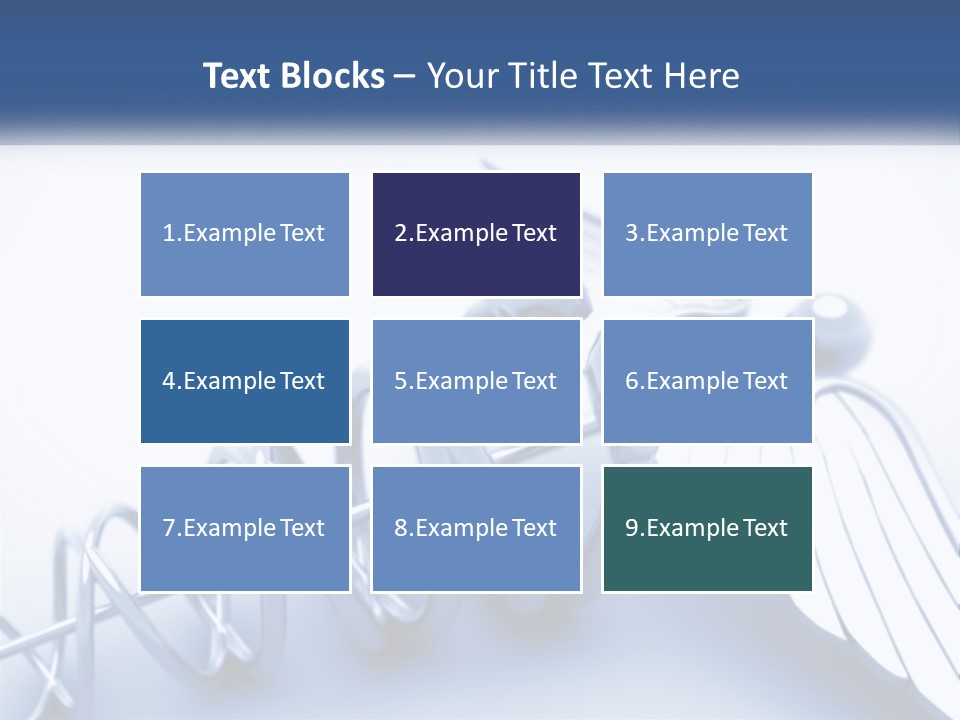 Text Blocks – Your Title Text Here

1.Example Text

2.Example Text

3.Example Text

4.Example Text

5.Example Text

6.Example Text

7.Example Text

8.Example Text

9.Example Text